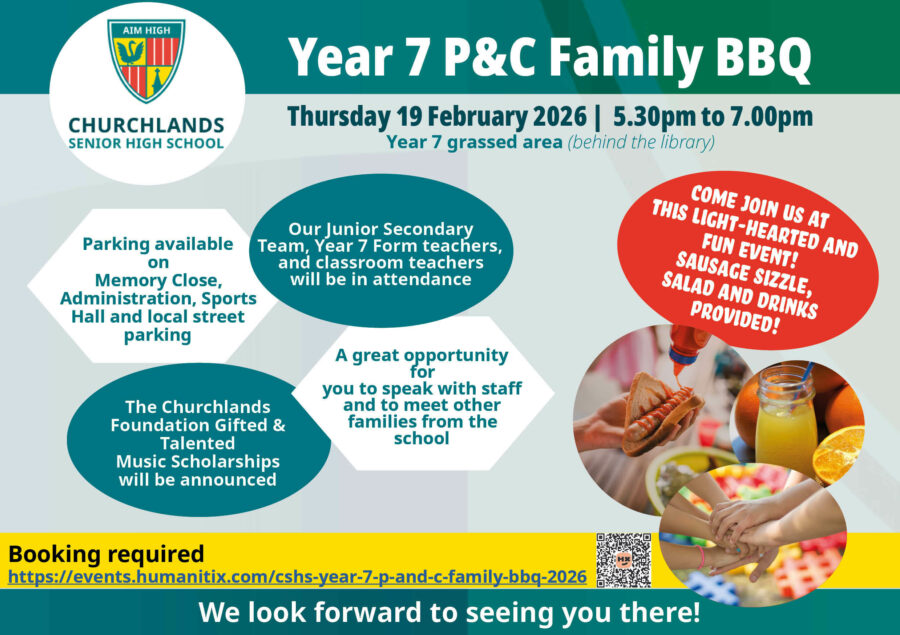 AIM HIGH

CHURCHLANDS
SENIOR HIGH SCHOOL

Year 7 P&C Family BBQ

Thursday 19 February 2026 | 5.30pm to 7.00pm
Year 7 grassed area (behind the library)

Parking available on Memory Close, Administration, Sports Hall and local street parking

Our Junior Secondary Team, Year 7 Form teachers, and classroom teachers will be in attendance

COME JOIN US AT THIS LIGHT-HEARTED AND FUN EVENT! SAUSAGE SIZZLE, SALAD AND DRINKS PROVIDED!

A great opportunity for you to speak with staff and to meet other families from the school

The Churchlands Foundation Gifted & Talented Music Scholarships will be announced

Booking required
https://events.humanitix.com/cshs-year-7-p-and-c-family-bbq-2026

We look forward to seeing you there!